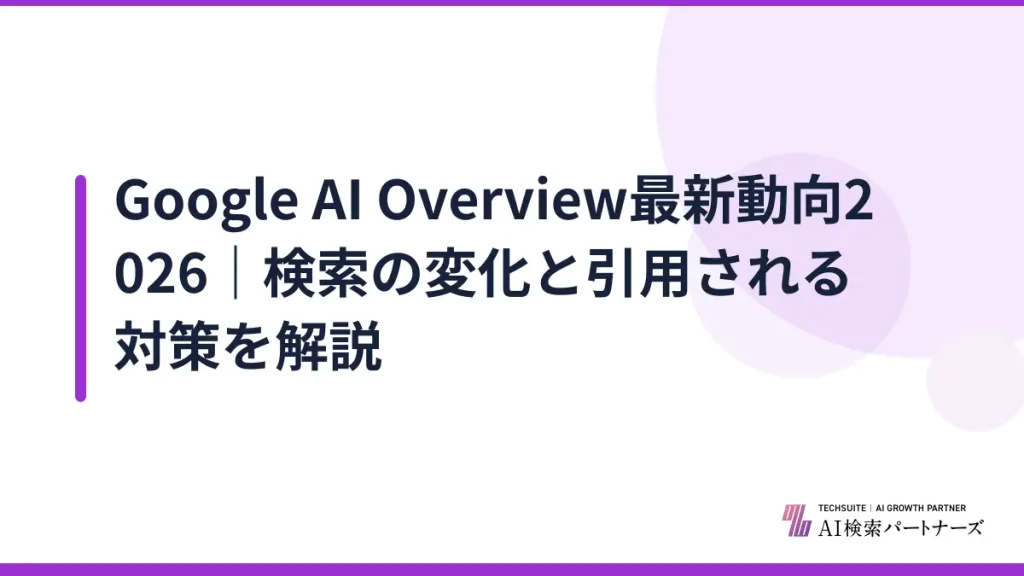 Google AI Overview最新動向2026｜検索の変化と引用される対策を解説

TECHSUITE | AI GROWTH PARTNER
AI検索パートナーズ